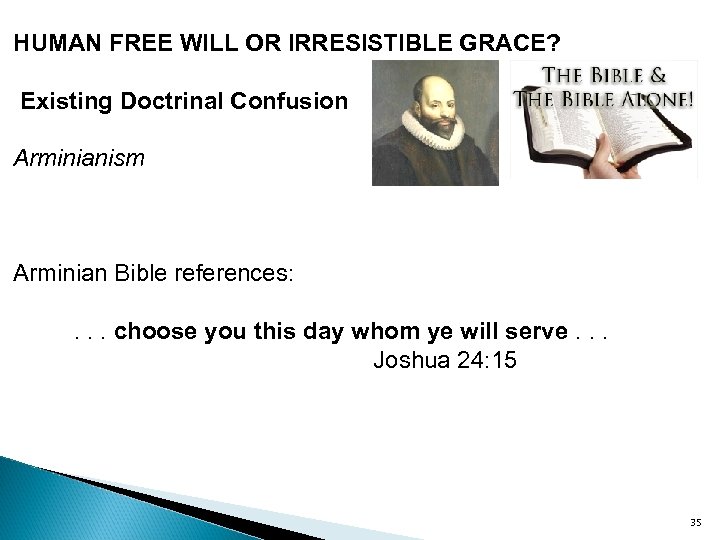 HUMAN FREE WILL OR IRRESISTIBLE GRACE?

Existing Doctrinal Confusion

THE BIBLE & THE BIBLE ALONE!

Arminianism

Arminian Bible references:

. . . choose you this day whom ye will serve . . .
Joshua 24:15

35